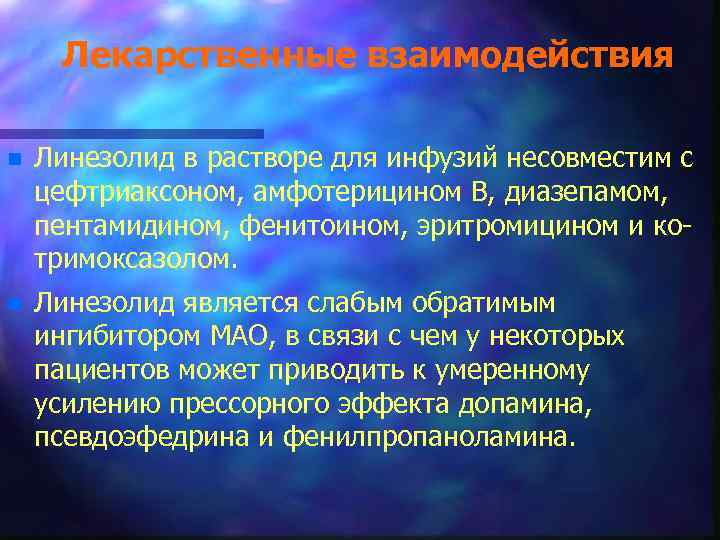 Лекарственные взаимодействия

Линезолид в растворе для инфузий несовместим с цефтриаксоном, амфотерицином В, диазепамом, пентамидином, фенитоином, эритромицином и ко-тримоксазолом.

Линезолид является слабым обратимым ингибитором МАО, в связи с чем у некоторых пациентов может приводить к умеренному усилению прессорного эффекта допамина, псевдоэфедрина и фенилпропаноламина.